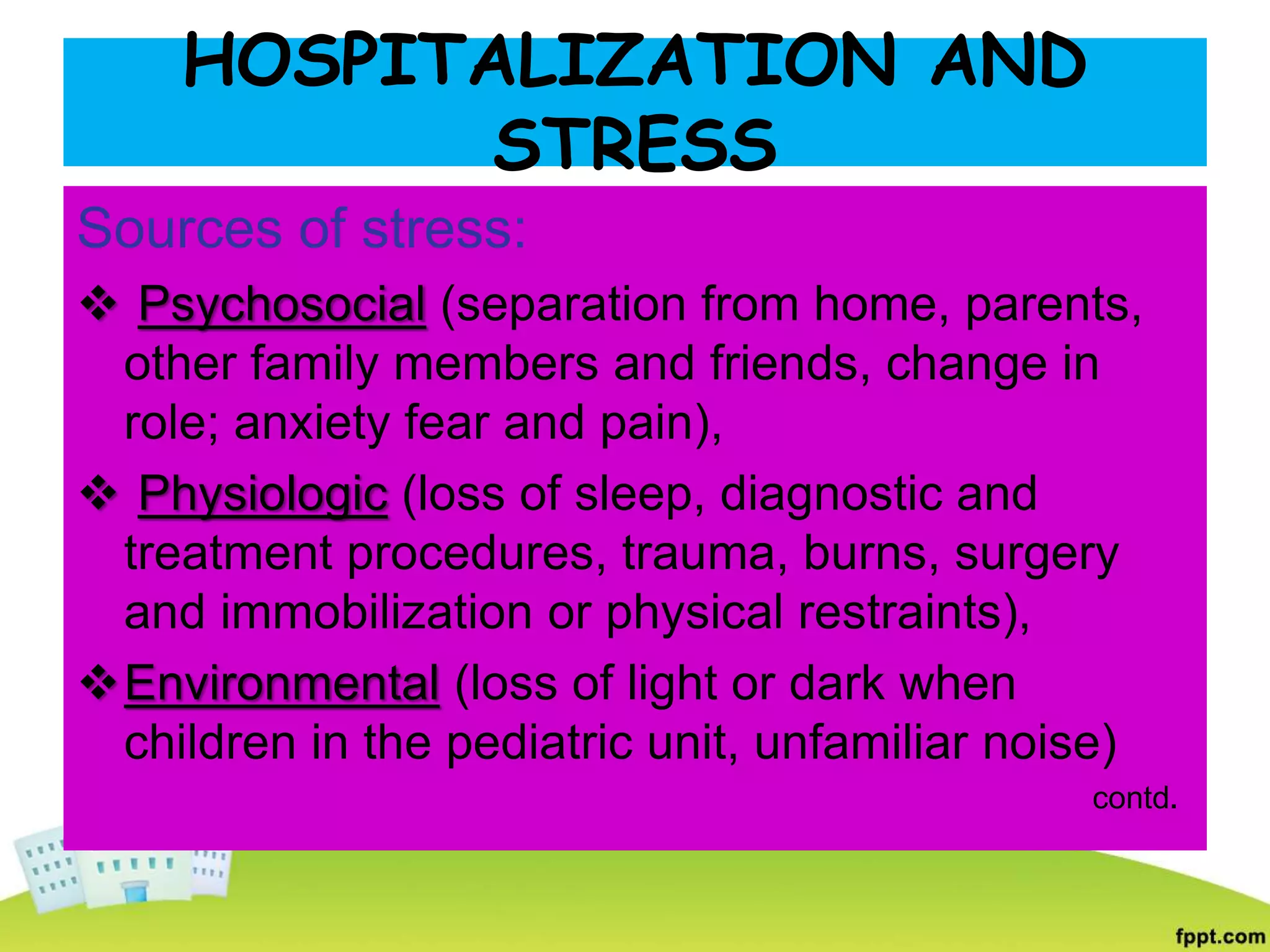 HOSPITALIZATION AND STRESS

Sources of stress:

❖ Psychosocial (separation from home, parents, other family members and friends, change in role; anxiety fear and pain),

❖ Physiologic (loss of sleep, diagnostic and treatment procedures, trauma, burns, surgery and immobilization or physical restraints),

❖ Environmental (loss of light or dark when children in the pediatric unit, unfamiliar noise)

contd.

fppt.com